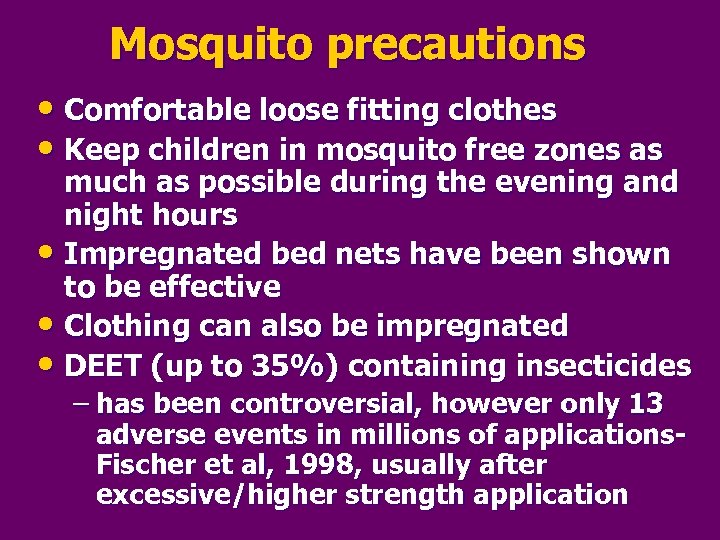 Mosquito precautions

• Comfortable loose fitting clothes
• Keep children in mosquito free zones as much as possible during the evening and night hours
• Impregnated bed nets have been shown to be effective
• Clothing can also be impregnated
• DEET (up to 35%) containing insecticides
– has been controversial, however only 13 adverse events in millions of applications- Fischer et al, 1998, usually after excessive/higher strength application